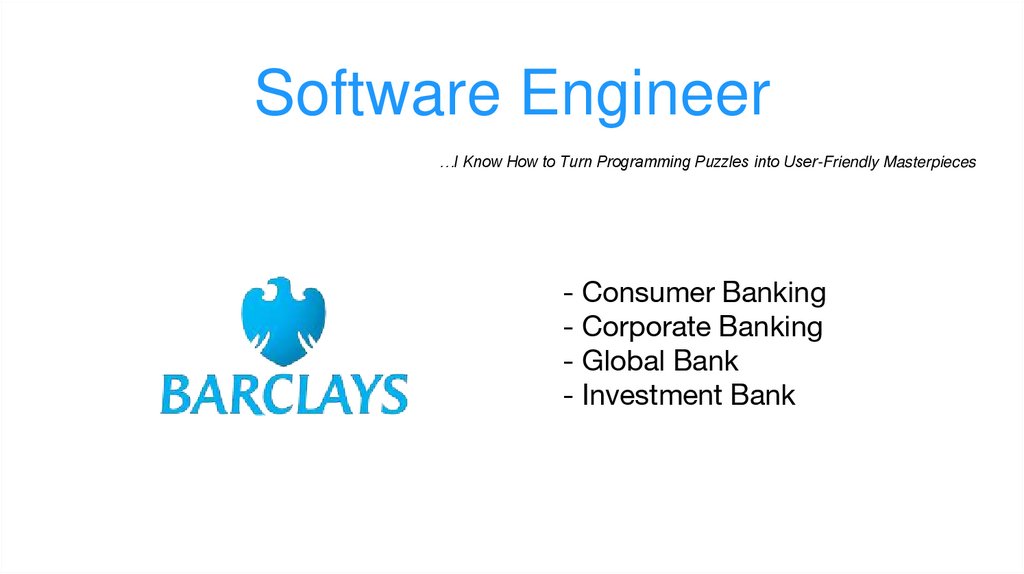 Software Engineer

…I Know How to Turn Programming Puzzles into User-Friendly Masterpieces

BARCLAYS

- Consumer Banking
- Corporate Banking
- Global Bank
- Investment Bank